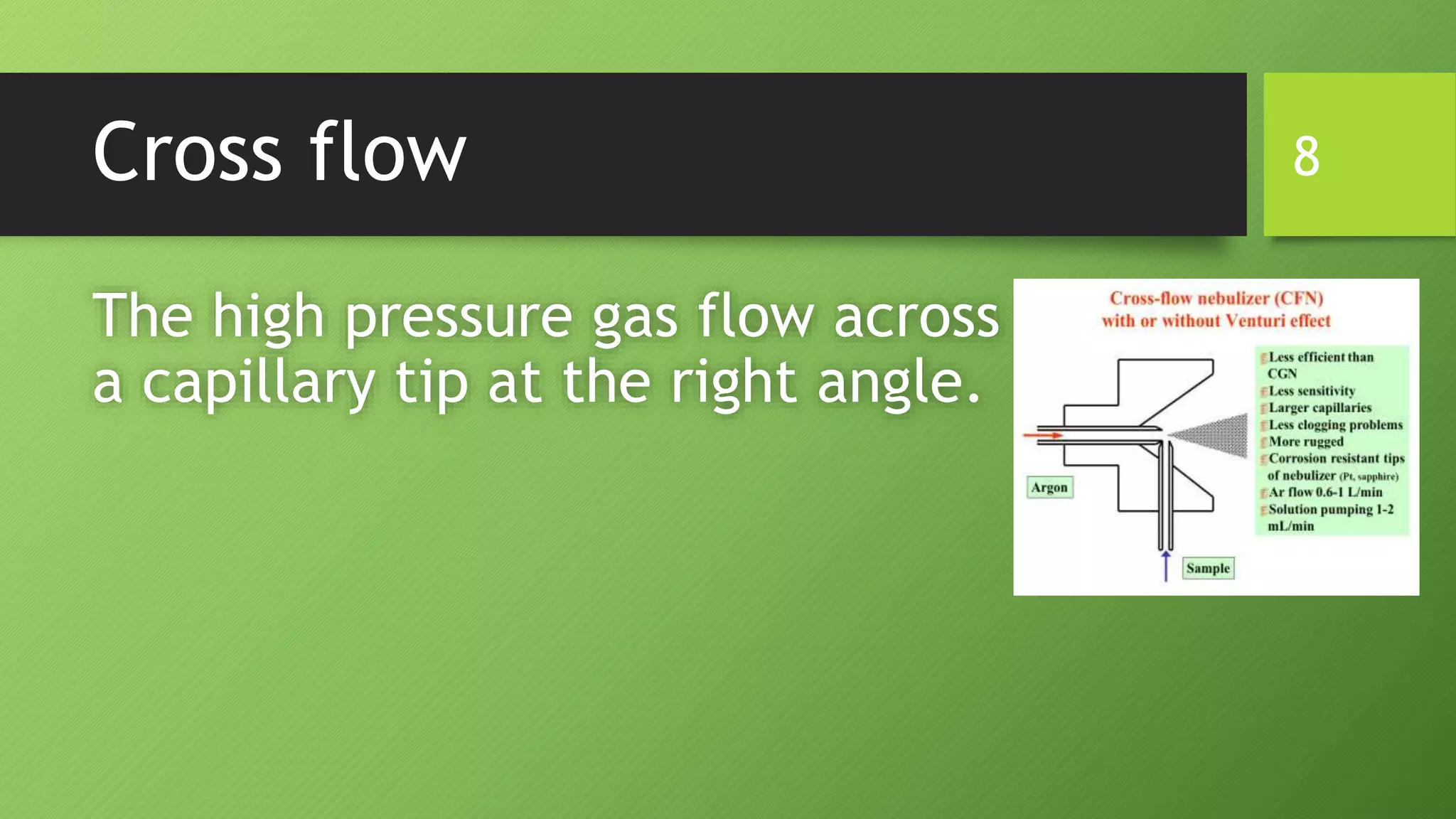 Cross flow

8

The high pressure gas flow across a capillary tip at the right angle.

Cross-flow nebulizer (CFN)
with or without Venturi effect

Argon

Sample

Less efficient than CGN
Less sensitivity
Larger capillaries
Less clogging problems
More rugged
Corrosion resistant tips of nebulizer (Pt, sapphire)
Ar flow 0.6-1 L/min
Solution pumping 1-2 mL/min